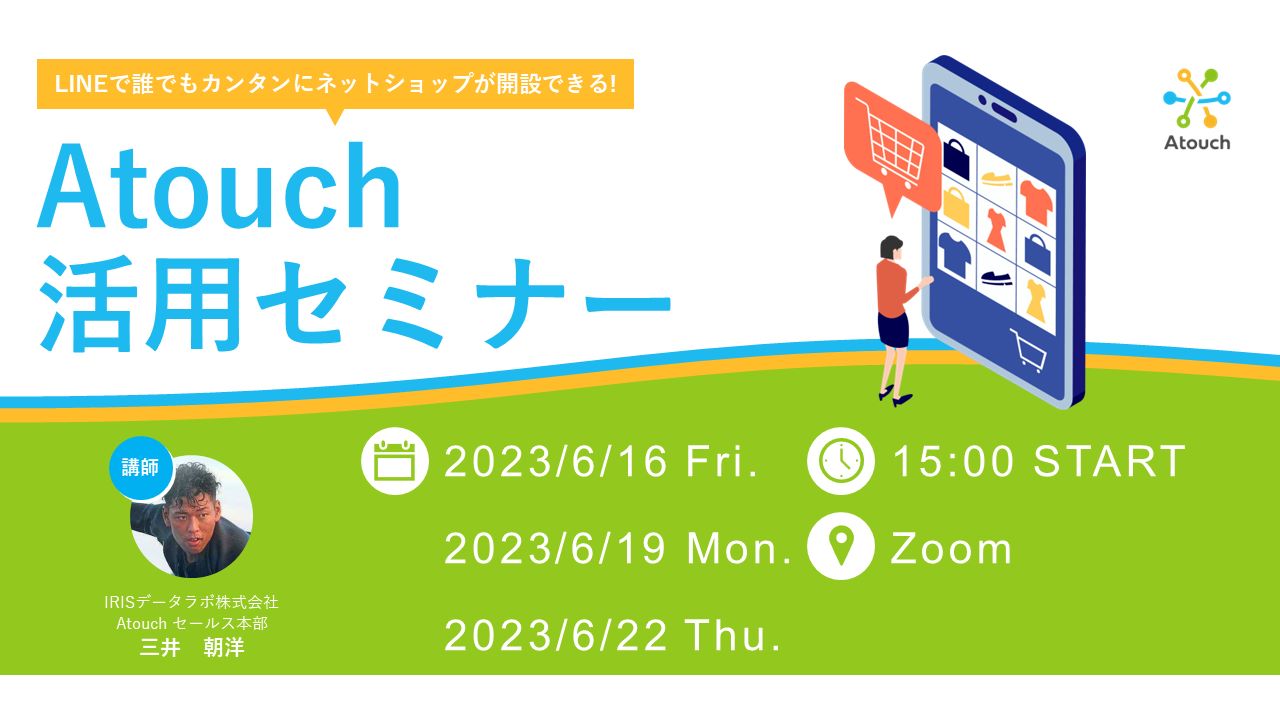 LINEで誰でもカンタンにネットショップが開設できる!

Atouch
活用セミナー

Atouch

講師

IRISデータラボ株式会社
Atouch セールス本部
三井　朝洋

2023/6/16 Fri.
2023/6/19 Mon.
2023/6/22 Thu.

15:00 START
Zoom